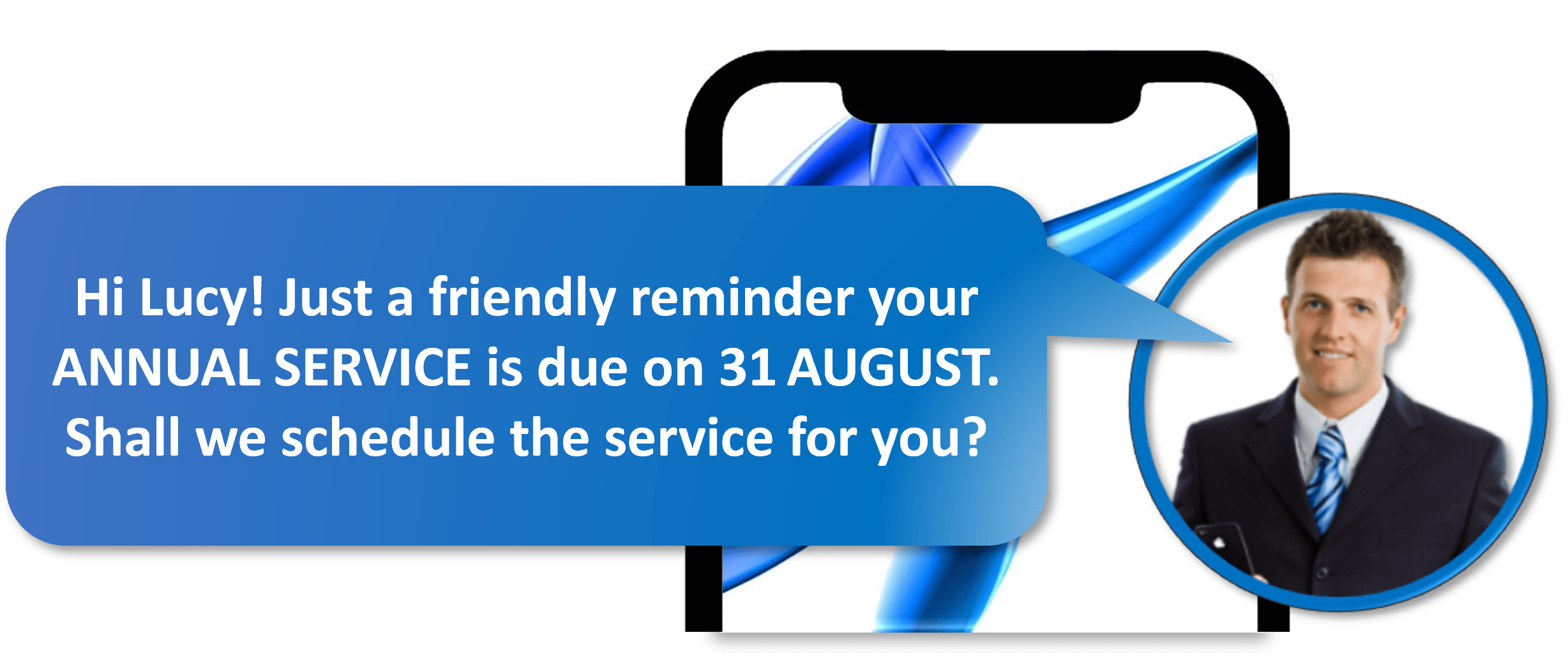 Hi Lucy! Just a friendly reminder your ANNUAL SERVICE is due on 31 AUGUST. Shall we schedule the service for you?